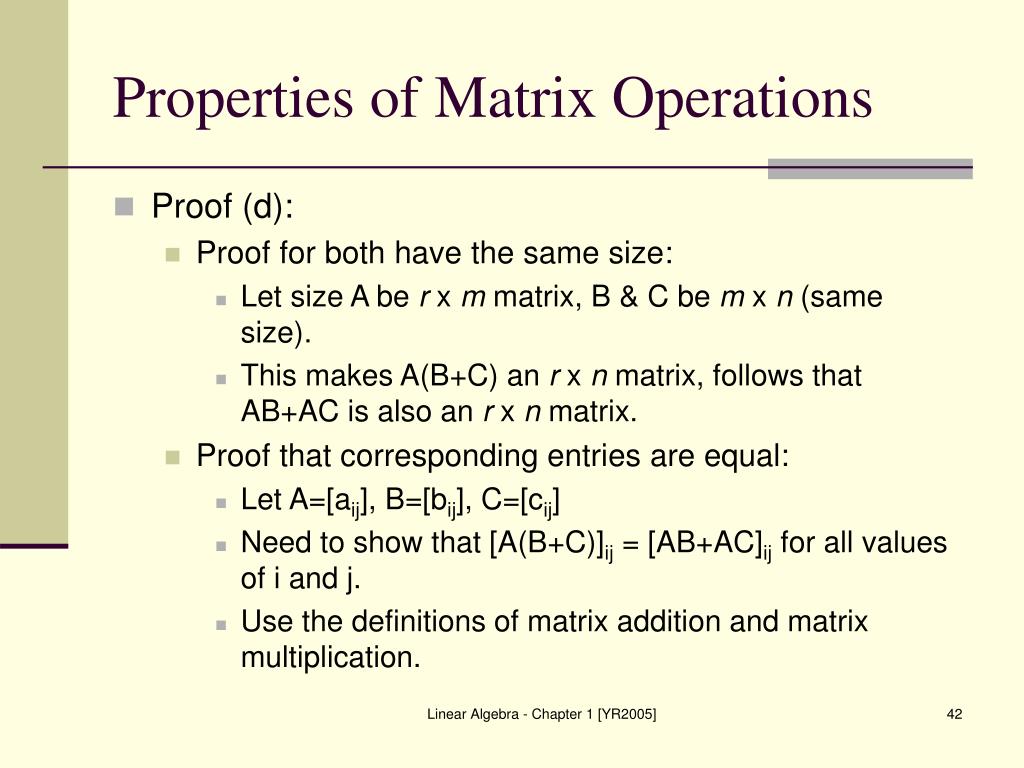 Properties of Matrix Operations

Proof (d):

Proof for both have the same size:

Let size A be $r$ x $m$ matrix, B & C be $m$ x $n$ (same size).

This makes A(B+C) an $r$ x $n$ matrix, follows that AB+AC is also an $r$ x $n$ matrix.

Proof that corresponding entries are equal:

Let A=[$a_{ij}$], B=[$b_{ij}$], C=[$c_{ij}$]

Need to show that $[A(B+C)]_{ij}$ = $[AB+AC]_{ij}$ for all values of i and j.

Use the definitions of matrix addition and matrix multiplication.

Linear Algebra - Chapter 1 [YR2005]

42